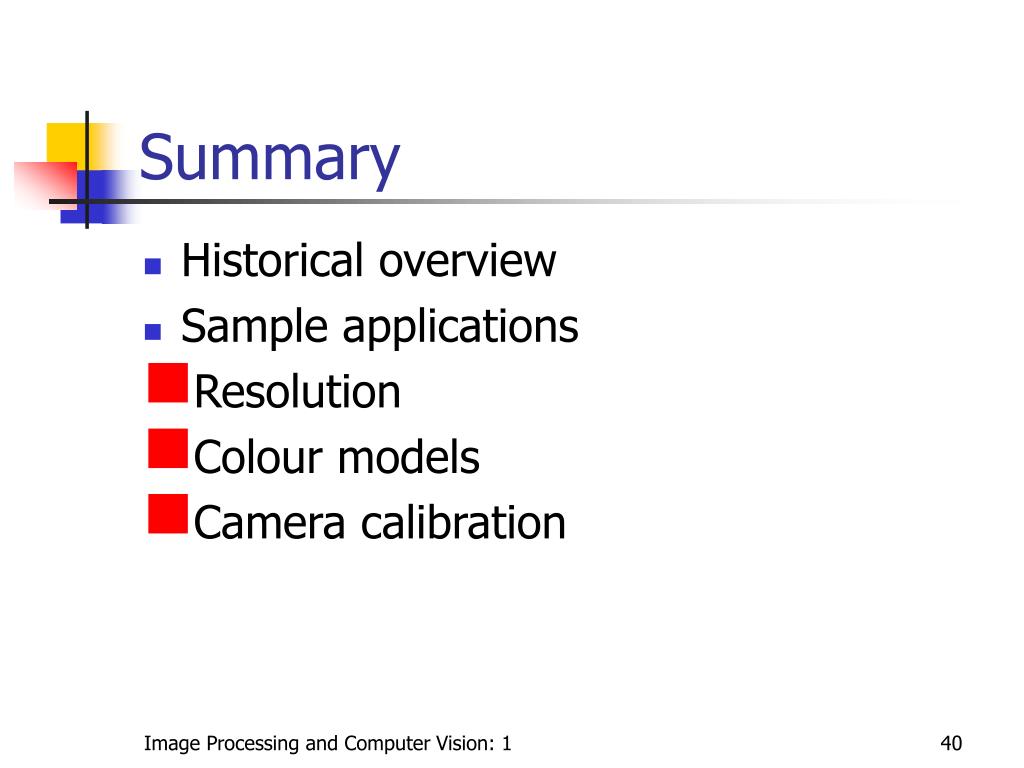 Summary

- Historical overview
- Sample applications
- Resolution
- Colour models
- Camera calibration

Image Processing and Computer Vision: 1

40